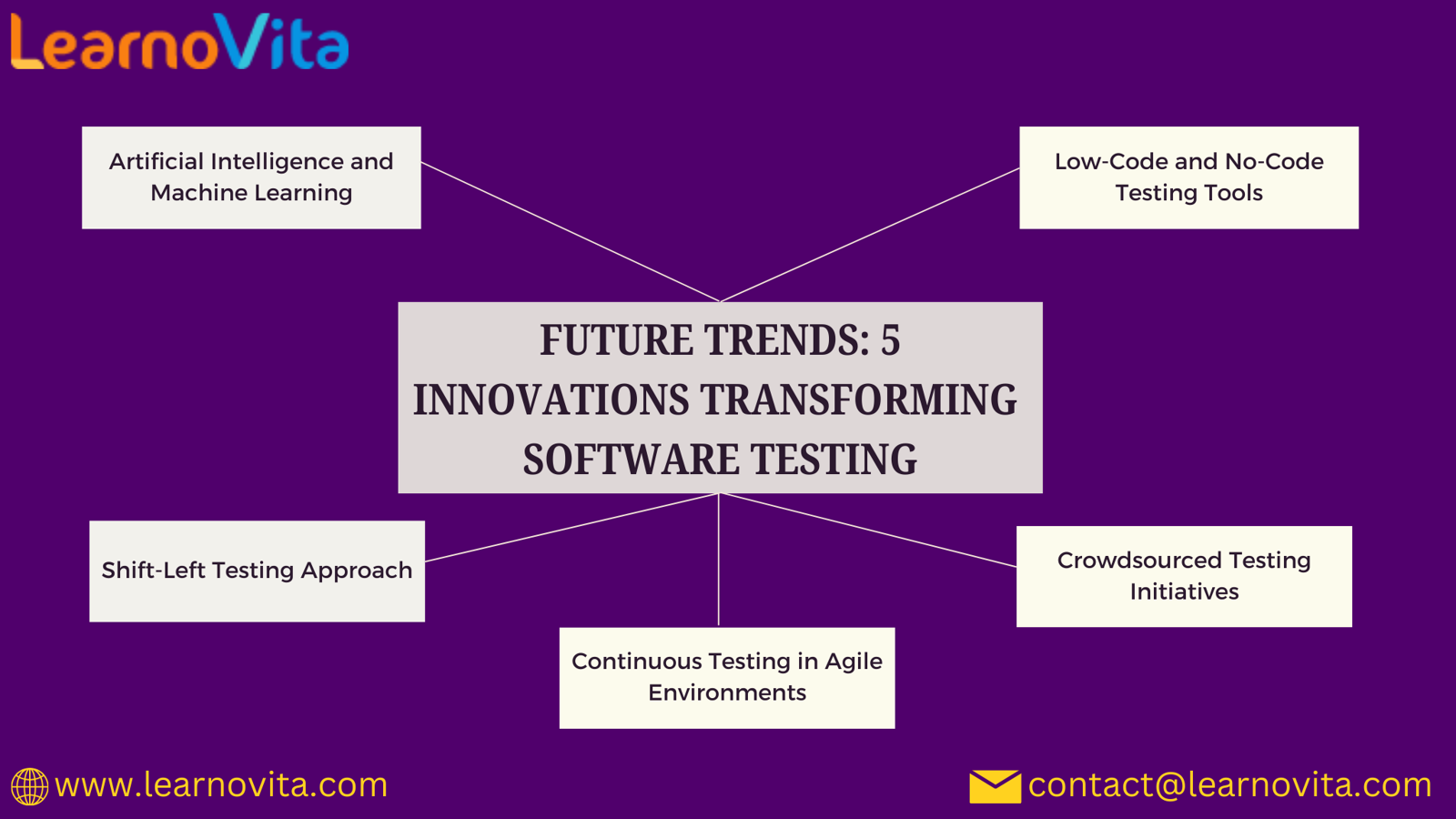 LearnoVita

Artificial Intelligence and Machine Learning

Low-Code and No-Code Testing Tools

FUTURE TRENDS: 5 INNOVATIONS TRANSFORMING SOFTWARE TESTING

Shift-Left Testing Approach

Crowdsourced Testing Initiatives

Continuous Testing in Agile Environments

www.learnovita.com

contact@learnovita.com